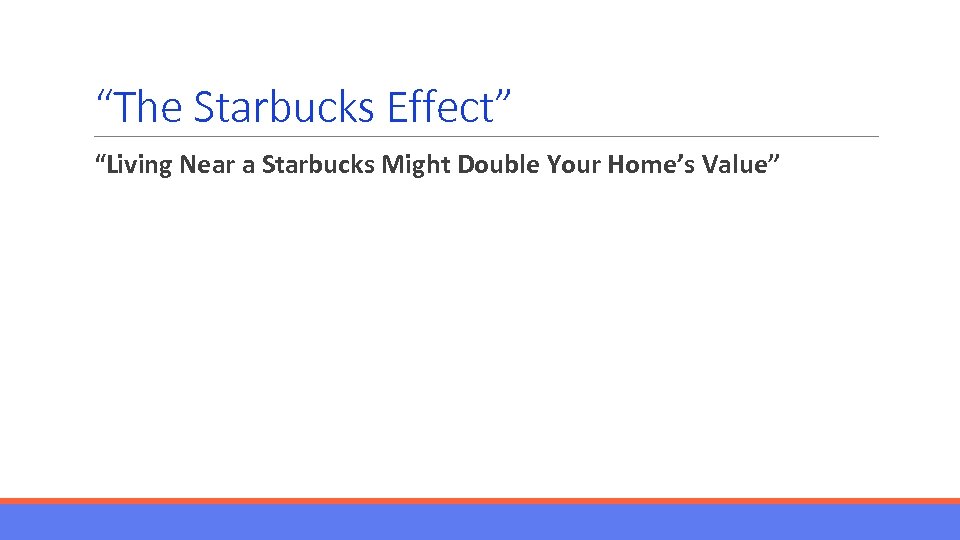 “The Starbucks Effect”

“Living Near a Starbucks Might Double Your Home’s Value”